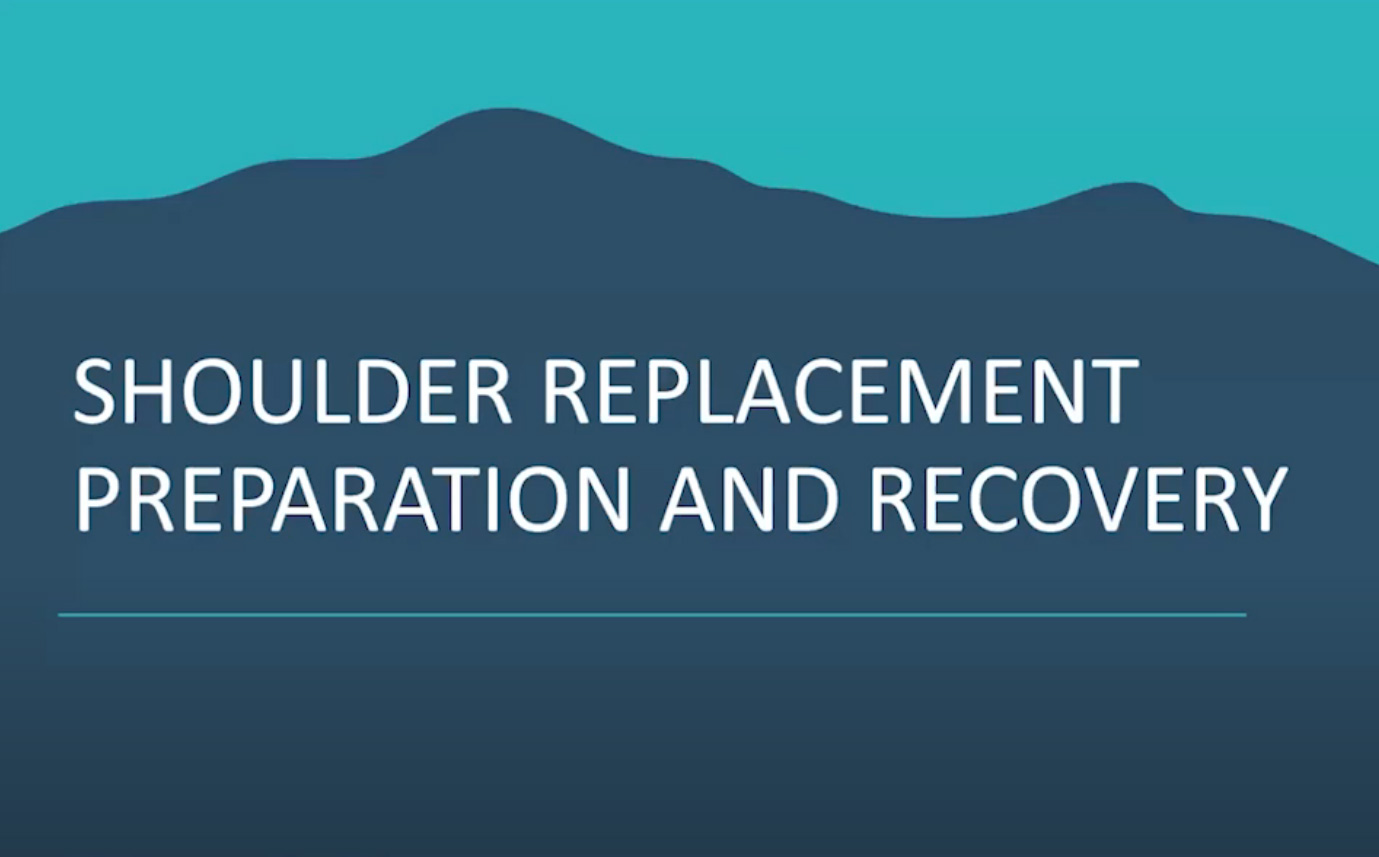 SHOULDER REPLACEMENT PREPARATION AND RECOVERY